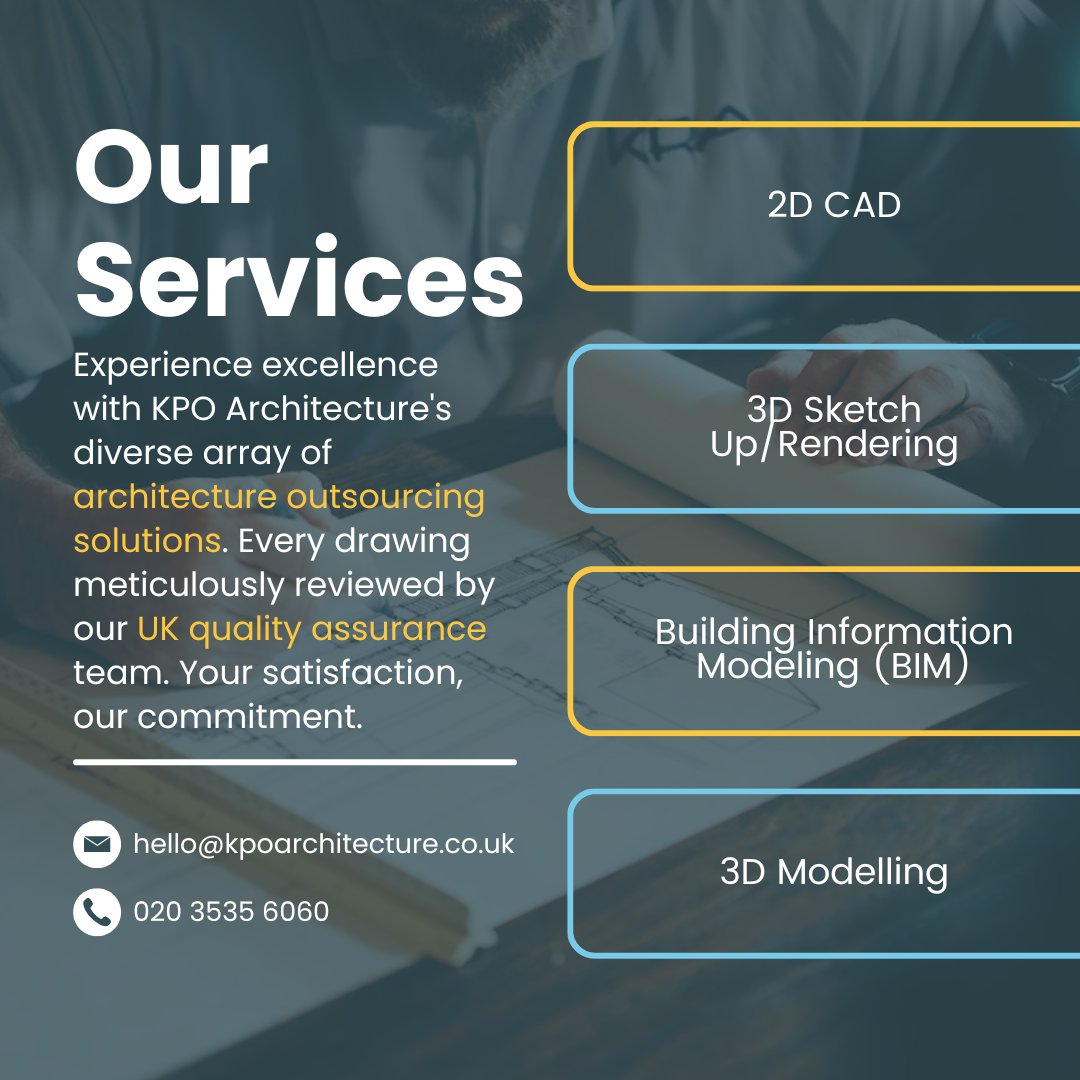 Our Services

Experience excellence with KPO Architecture's diverse array of architecture outsourcing solutions. Every drawing meticulously reviewed by our UK quality assurance team. Your satisfaction, our commitment.

hello@kpoarchitecture.co.uk

020 3535 6060

2D CAD

3D Sketch Up/Rendering

Building Information Modeling (BIM)

3D Modelling